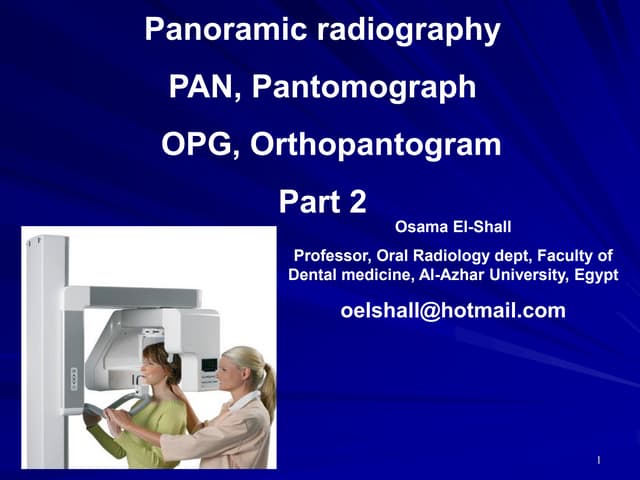 Panoramic radiography

PAN, Pantomograph

OPG, Orthopantogram

Part 2

Osama El-Shall

Professor, Oral Radiology dept, Faculty of Dental medicine, Al-Azhar University, Egypt

oelshall@hotmail.com

1